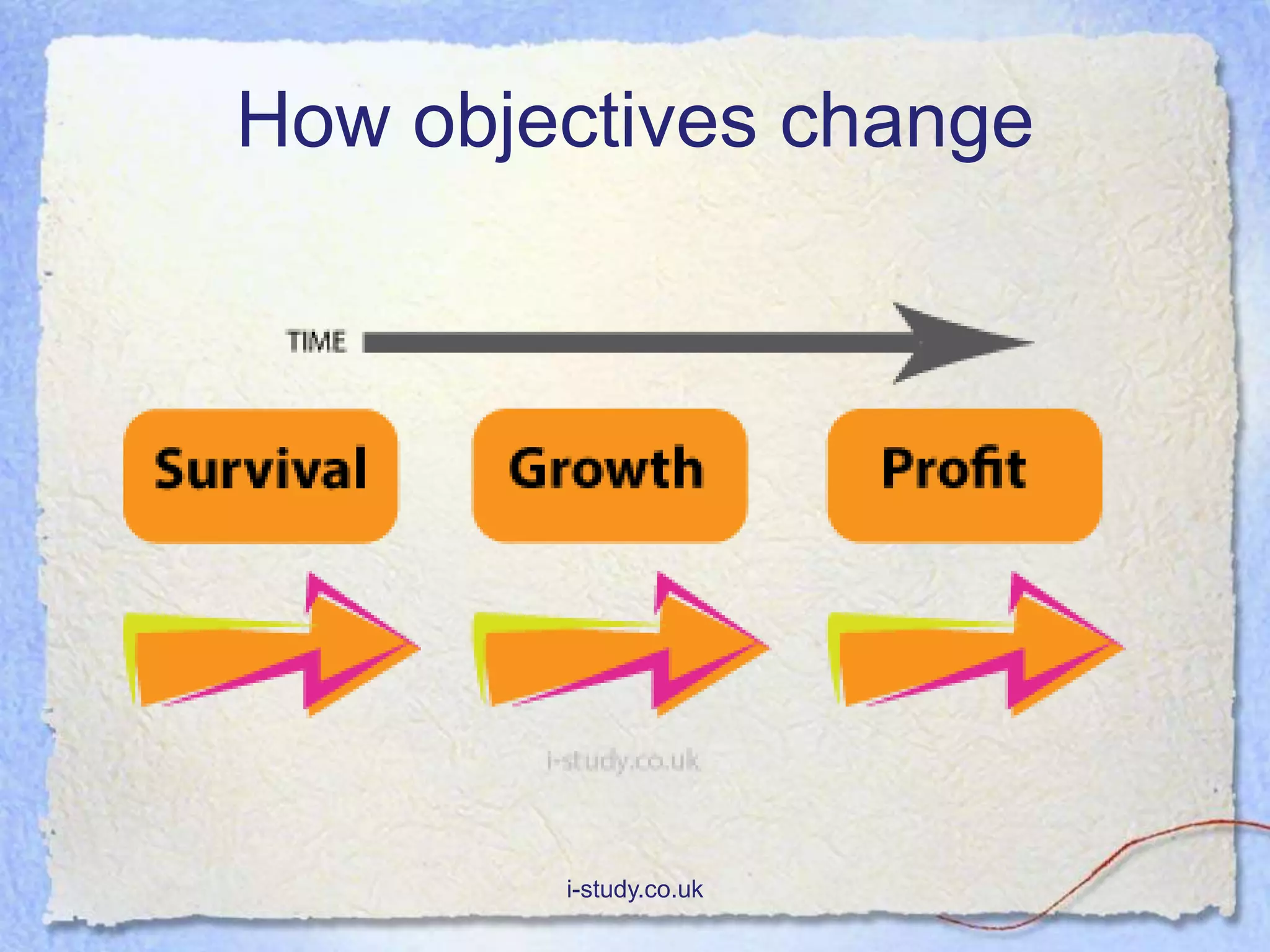 How objectives change

TIME

Survival

Growth

Profit

i-study.co.uk

i-study.co.uk